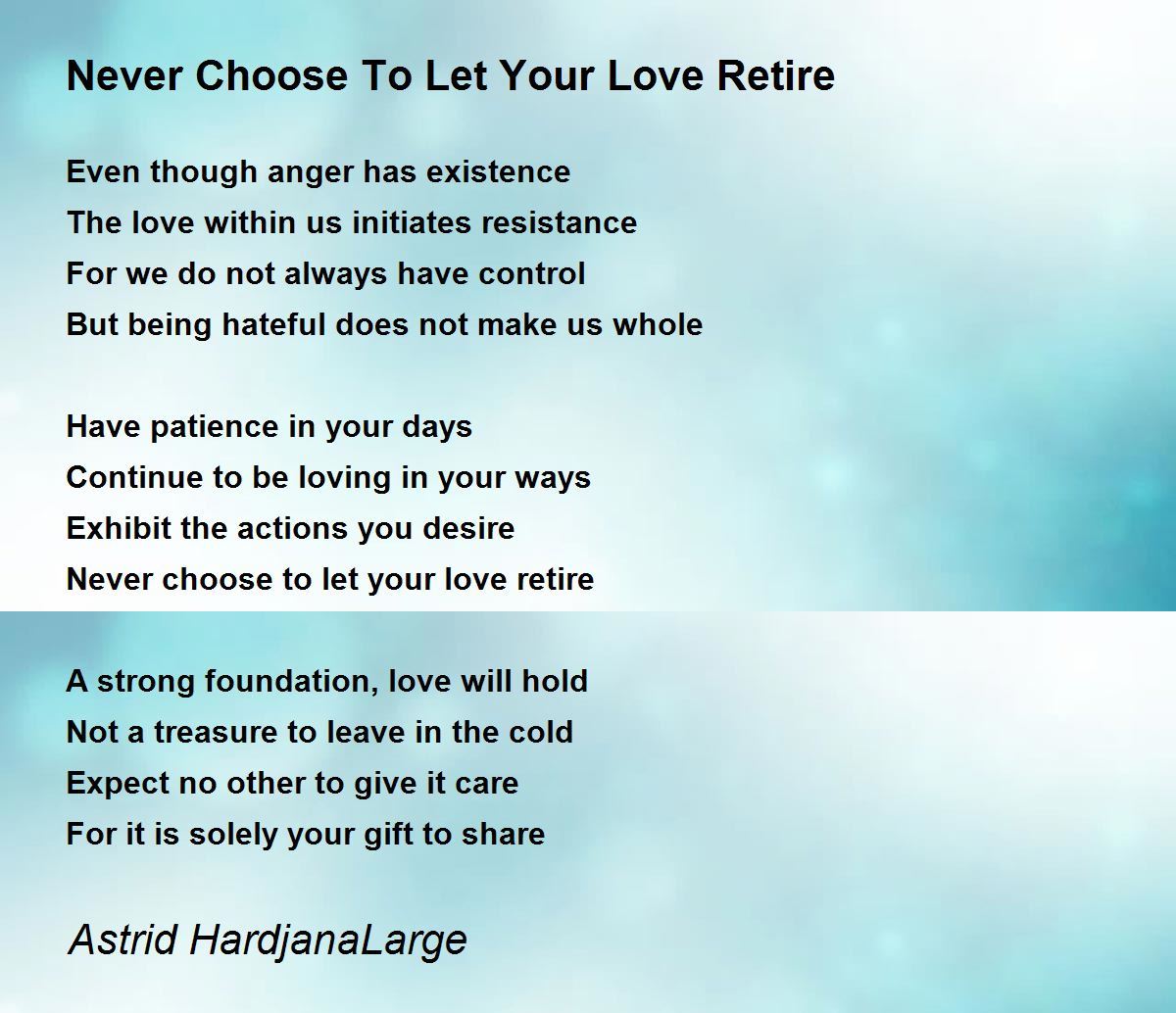 Never Choose To Let Your Love Retire

Even though anger has existence
The love within us initiates resistance
For we do not always have control
But being hateful does not make us whole

Have patience in your days
Continue to be loving in your ways
Exhibit the actions you desire
Never choose to let your love retire

A strong foundation, love will hold
Not a treasure to leave in the cold
Expect no other to give it care
For it is solely your gift to share

Astrid HardjanaLarge